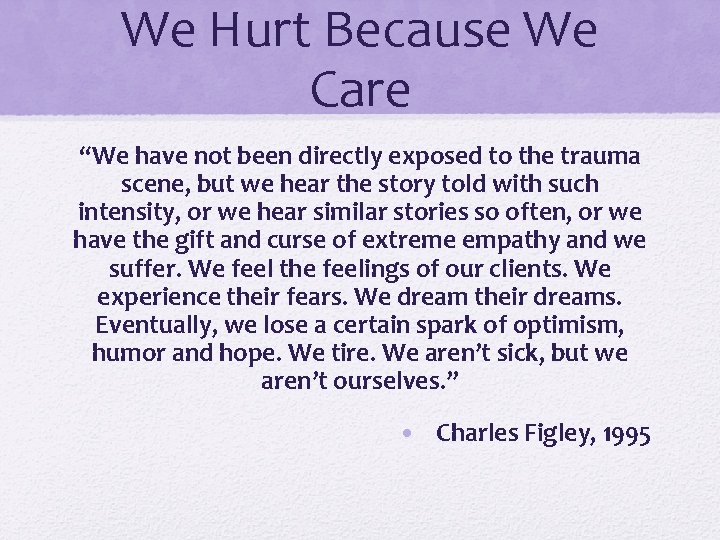 We Hurt Because We Care

“We have not been directly exposed to the trauma scene, but we hear the story told with such intensity, or we hear similar stories so often, or we have the gift and curse of extreme empathy and we suffer. We feel the feelings of our clients. We experience their fears. We dream their dreams. Eventually, we lose a certain spark of optimism, humor and hope. We tire. We aren’t sick, but we aren’t ourselves.”

• Charles Figley, 1995